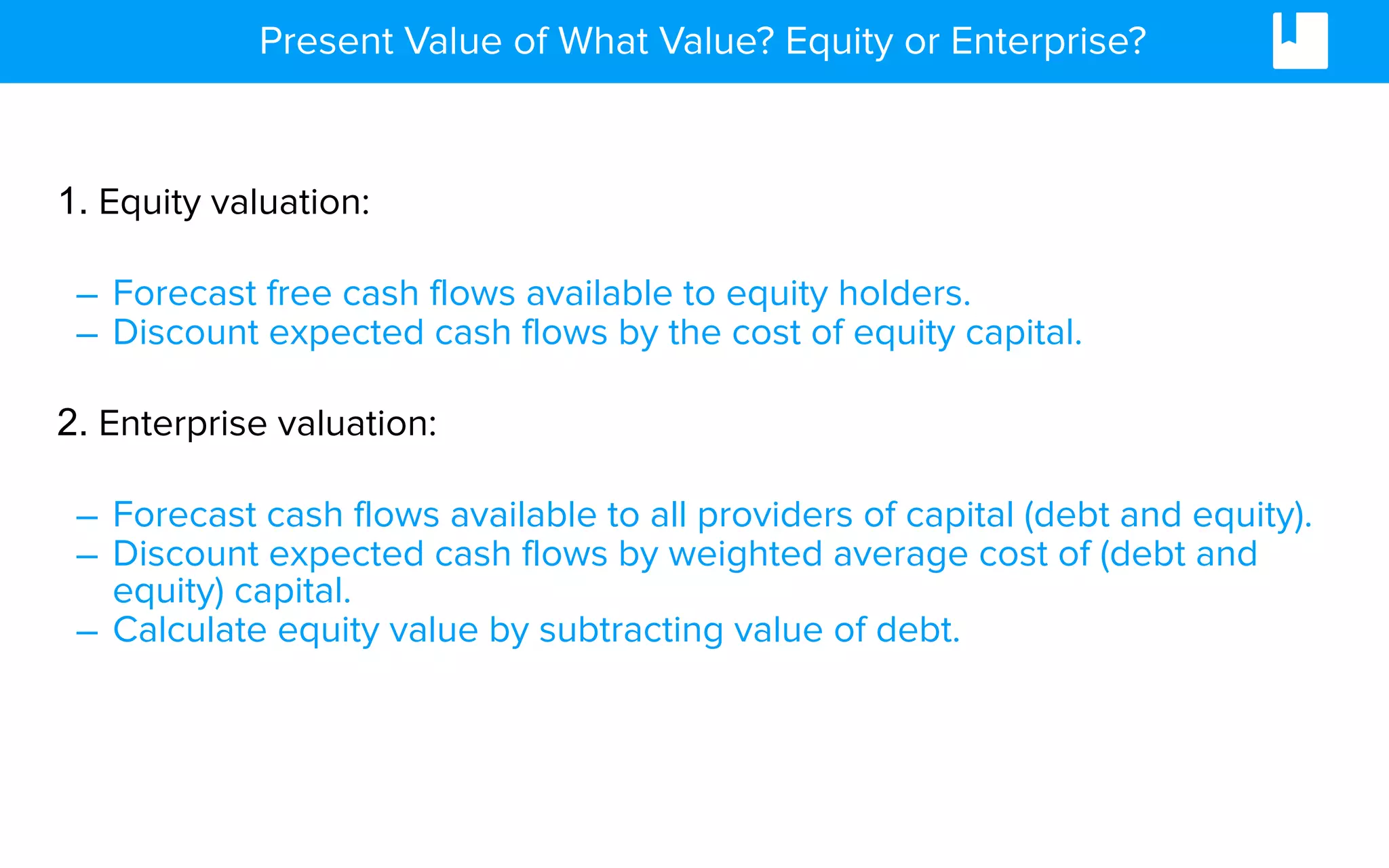 Present Value of What Value? Equity or Enterprise?

1. Equity valuation:

– Forecast free cash flows available to equity holders.
– Discount expected cash flows by the cost of equity capital.

2. Enterprise valuation:

– Forecast cash flows available to all providers of capital (debt and equity).
– Discount expected cash flows by weighted average cost of (debt and equity) capital.
– Calculate equity value by subtracting value of debt.